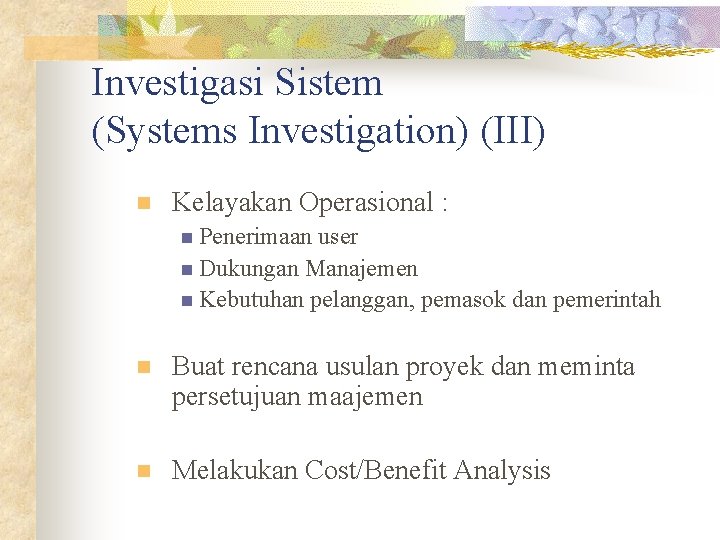 Investigasi Sistem (Systems Investigation) (III)

Kelayakan Operasional :

Penerimaan user

Dukungan Manajemen

Kebutuhan pelanggan, pemasok dan pemerintah

Buat rencana usulan proyek dan meminta persetujuan maajemen

Melakukan Cost/Benefit Analysis